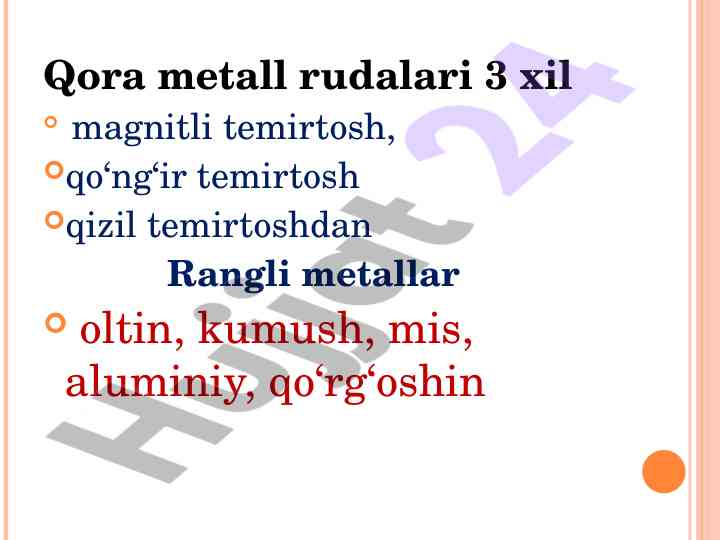 Qora metall rudalari 3 xil

magnitli temirtosh,

qo‘ng‘ir temirtosh

qizil temirtoshdan

Rangli metallar

oltin, kumush, mis, aluminiy, qo‘rg‘oshin

Hujjat 24